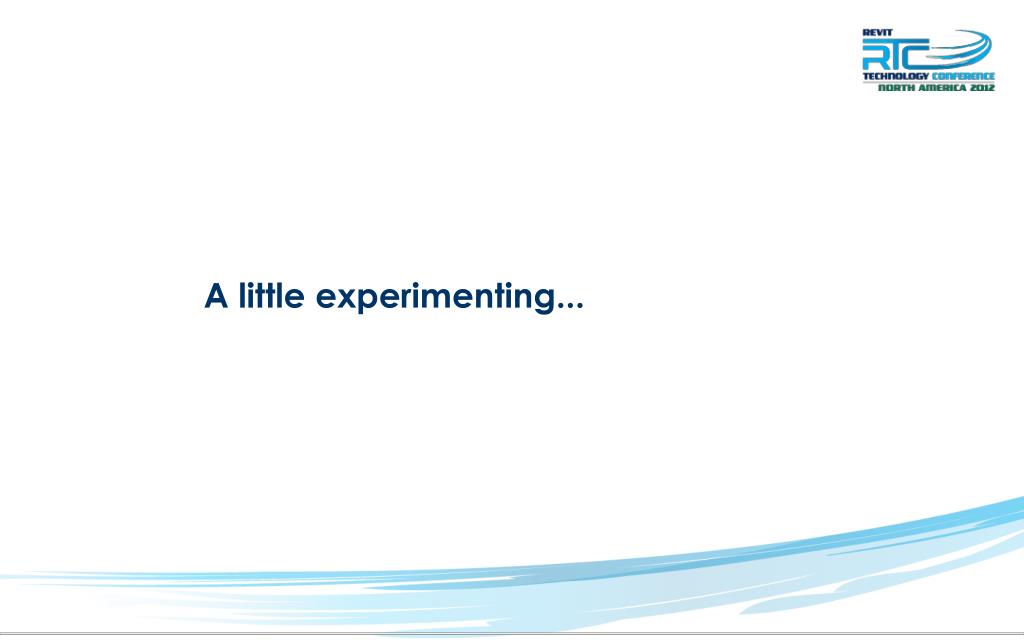 REVIT
RTC
TECHNOLOGY CONFERENCE
NORTH AMERICA 2012

A little experimenting...